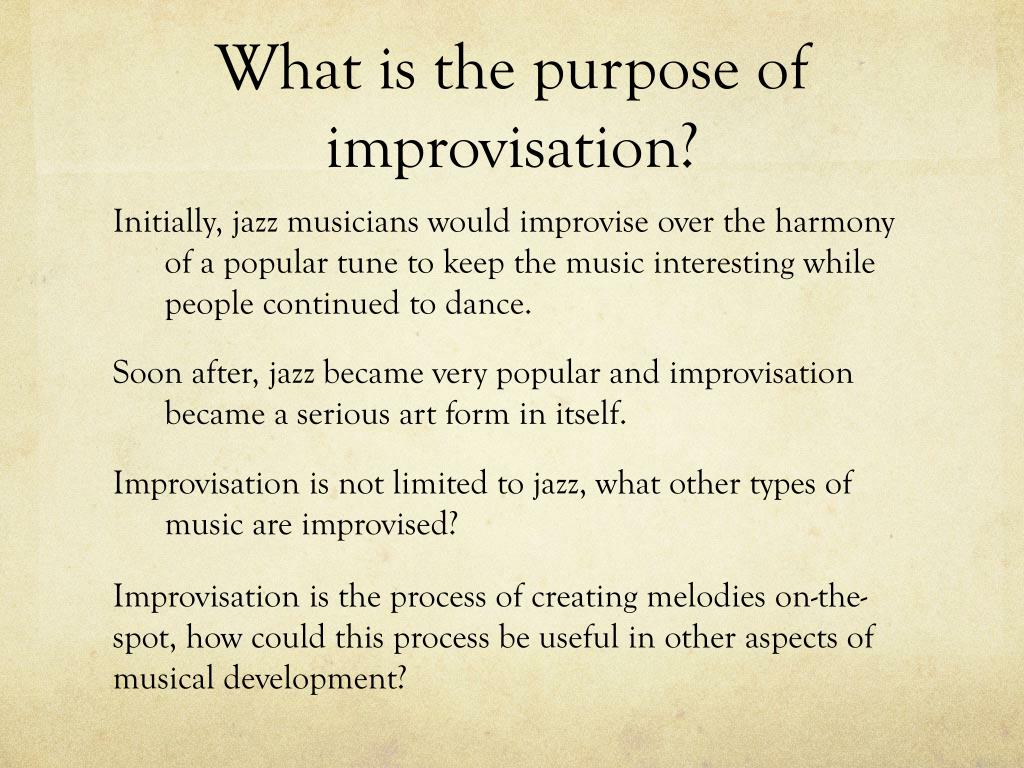 What is the purpose of improvisation?

Initially, jazz musicians would improvise over the harmony of a popular tune to keep the music interesting while people continued to dance.

Soon after, jazz became very popular and improvisation became a serious art form in itself.

Improvisation is not limited to jazz, what other types of music are improvised?

Improvisation is the process of creating melodies on-the-spot, how could this process be useful in other aspects of musical development?